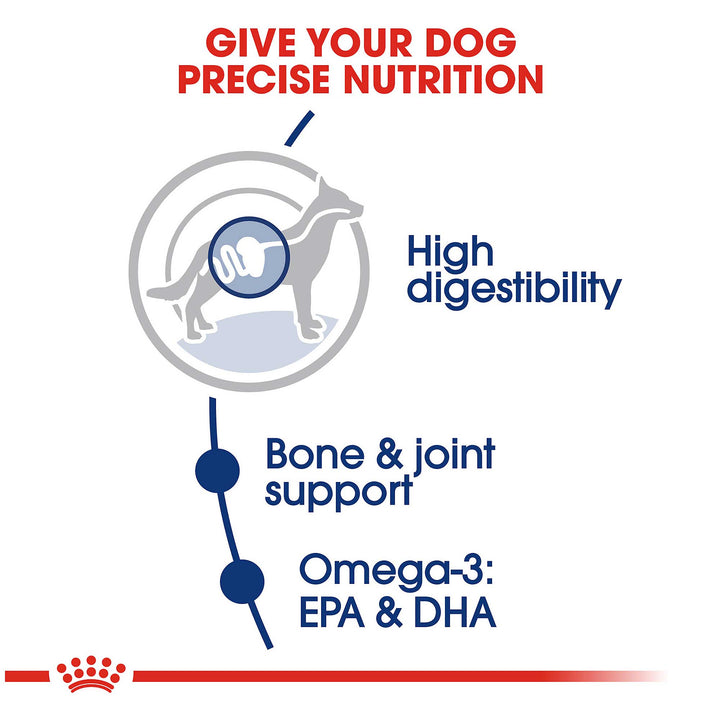 GIVE YOUR DOG PRECISE NUTRITION

High digestibility

Bone & joint support

Omega-3: EPA & DHA